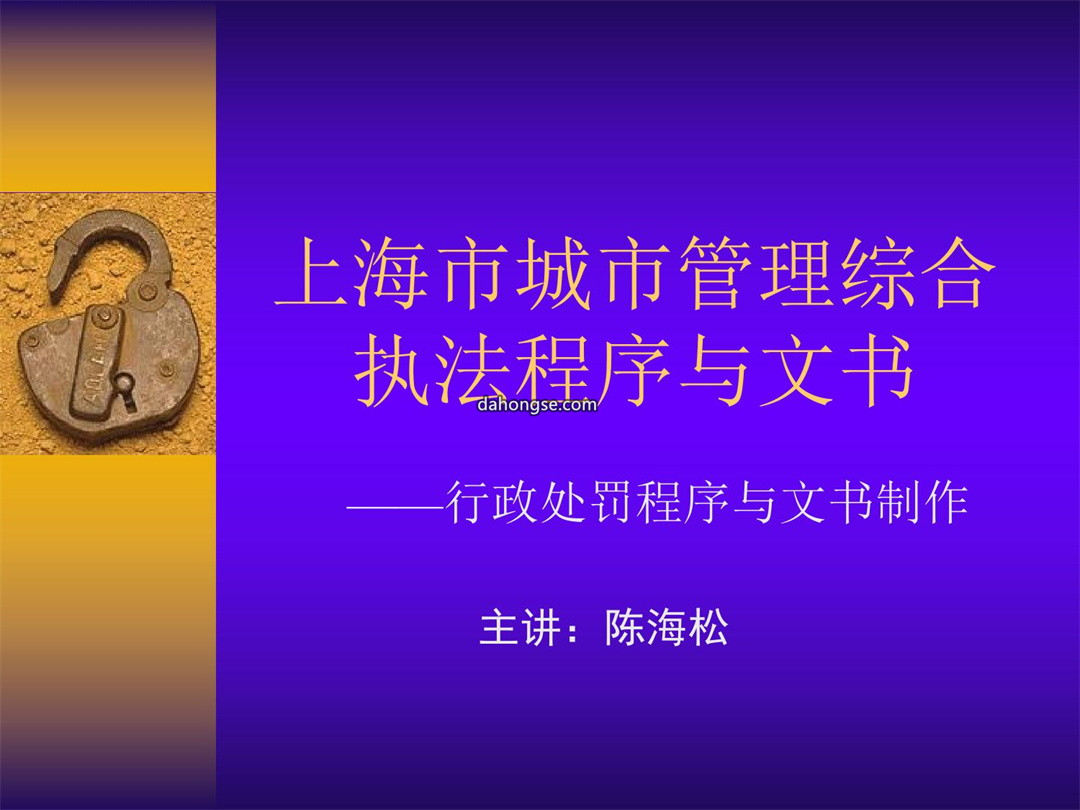 上海市城市管理综合执法程序与文书

dahongse.com

——行政处罚程序与文书制作

主讲：陈海松